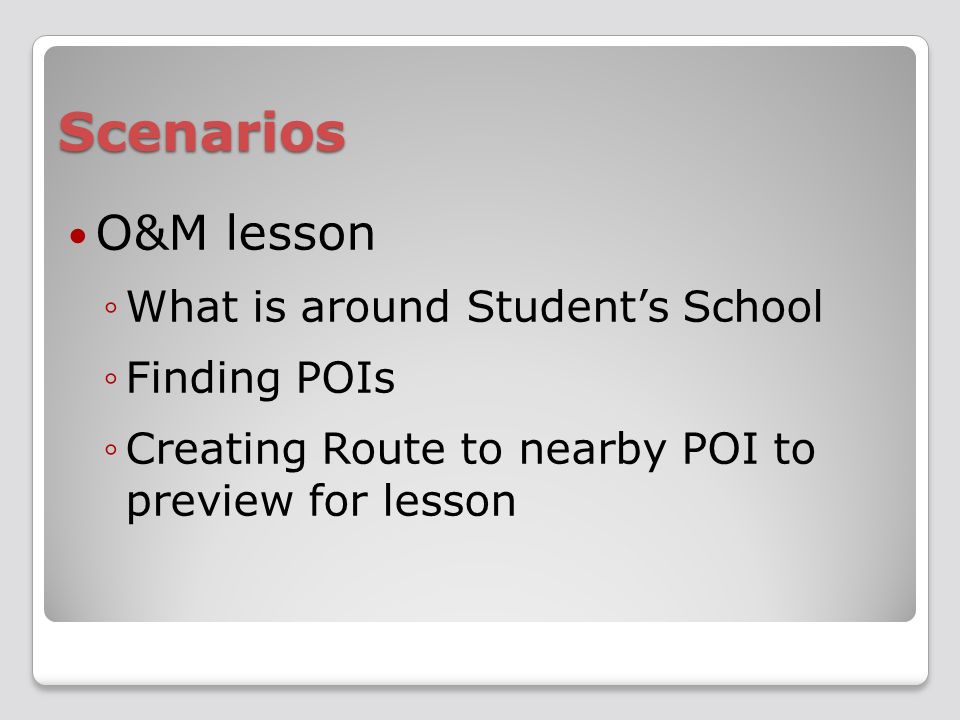 Scenarios

• O&M lesson

◦ What is around Student's School

◦ Finding POIs

◦ Creating Route to nearby POI to preview for lesson